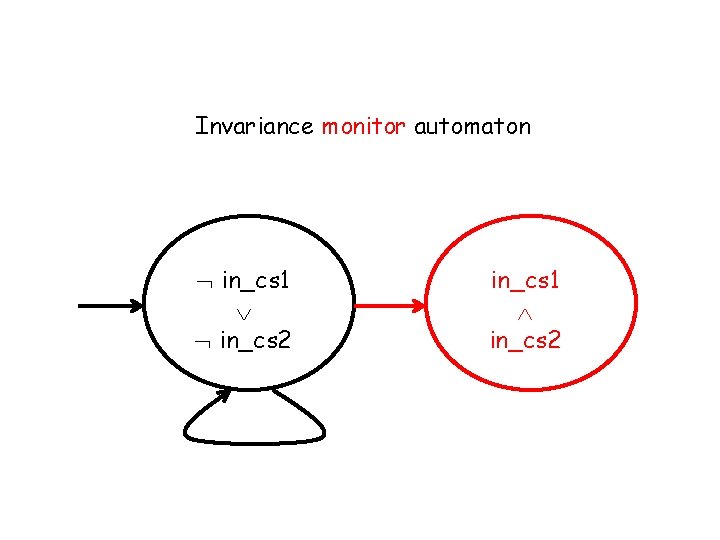 Invariance monitor automaton

$\neg$ in_cs1
$\vee$
$\neg$ in_cs2

in_cs1
$\wedge$
in_cs2